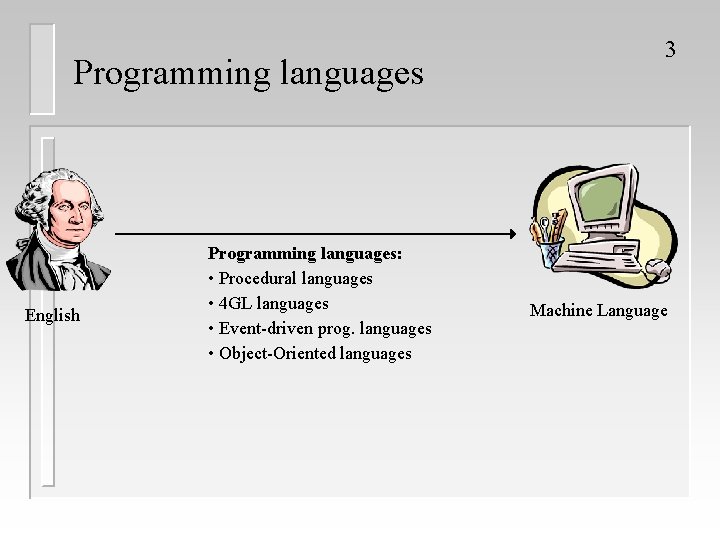 3

Programming languages

English

Programming languages:
• Procedural languages
• 4GL languages
• Event-driven prog. languages
• Object-Oriented languages

Machine Language